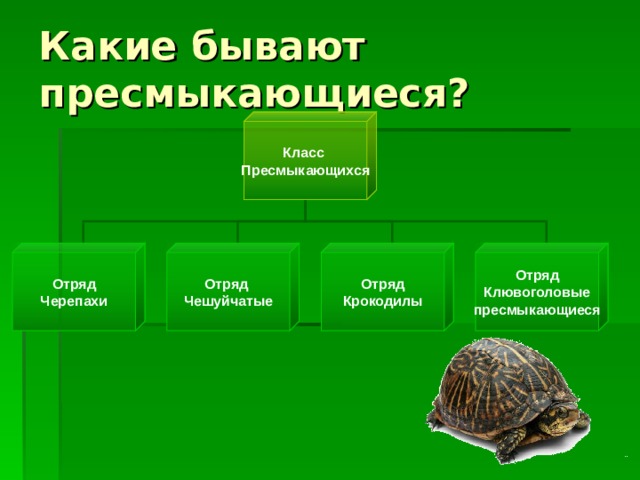 Какие бывают пресмыкающиеся?

Класс Пресмыкающихся

Отряд Черепахи

Отряд Чешуйчатые

Отряд Крокодилы

Отряд Клювоголовые пресмыкающиеся